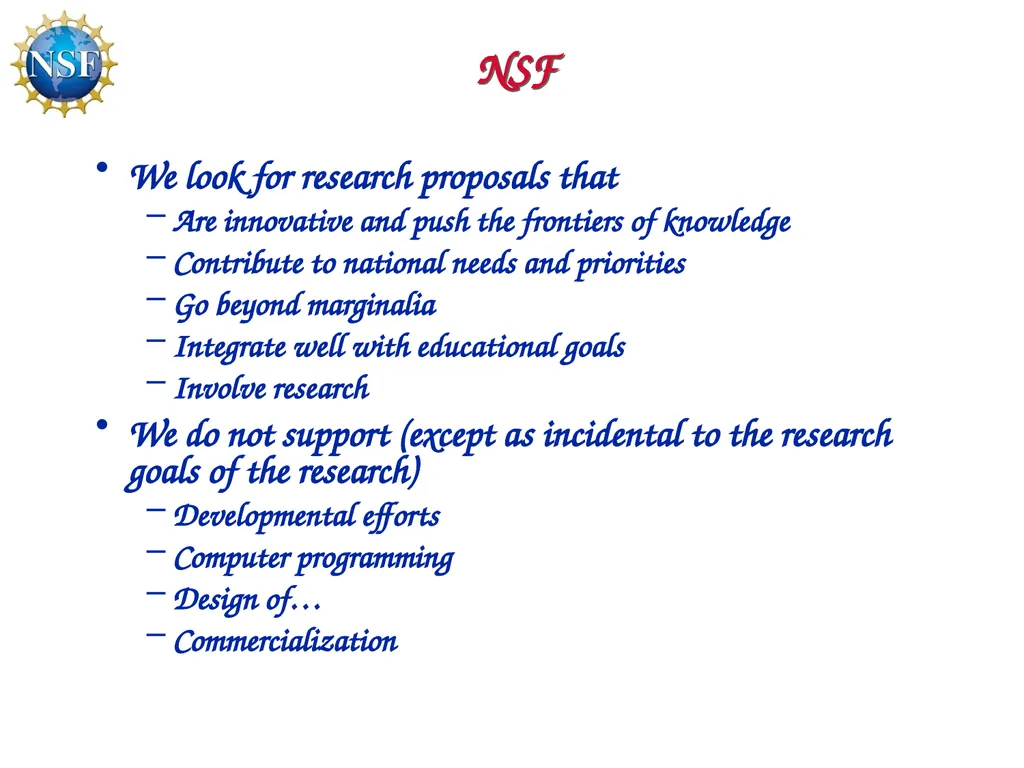 NSF

NSF

• We look for research proposals that
 – Are innovative and push the frontiers of knowledge
 – Contribute to national needs and priorities
 – Go beyond marginalia
 – Integrate well with educational goals
 – Involve research
• We do not support (except as incidental to the research goals of the research)
 – Developmental efforts
 – Computer programming
 – Design of…
 – Commercialization